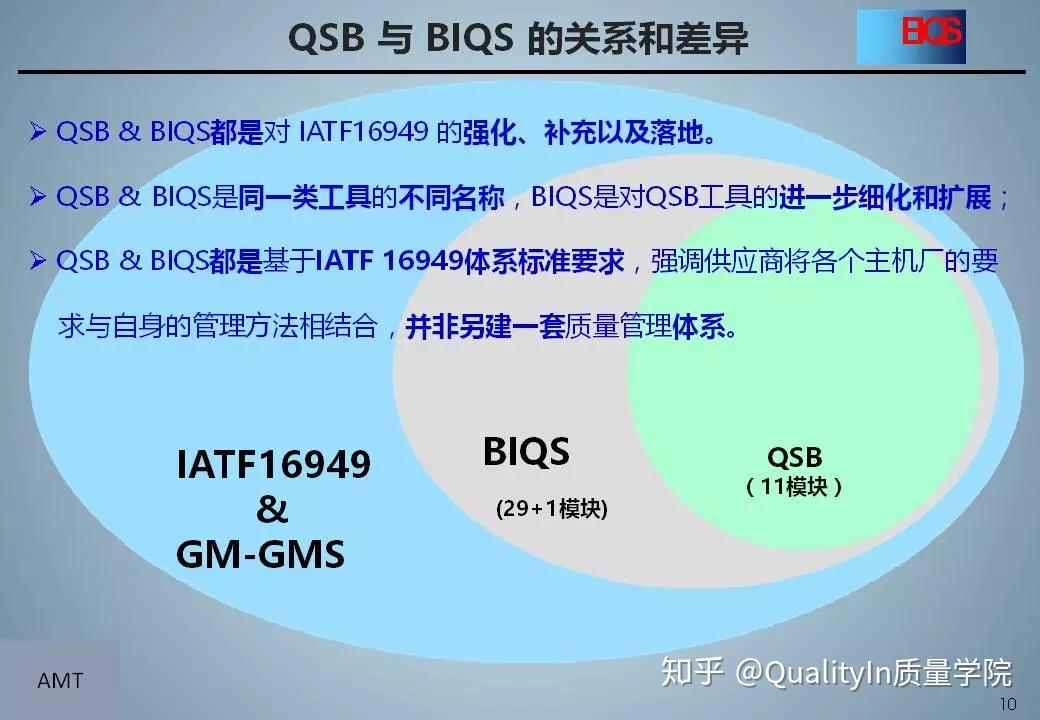 QSB 与 BIQS 的关系和差异

BIQS

➢ QSB & BIQS都是对 IATF16949 的强化、补充以及落地。

➢ QSB & BIQS是同一类工具的不同名称，BIQS是对QSB工具的进一步细化和扩展；

➢ QSB & BIQS都是基于IATF 16949体系标准要求，强调供应商将各个主机厂的要求与自身的管理方法相结合，并非另建一套质量管理体系。

IATF16949
&
GM-GMS

BIQS
(29+1模块)

QSB
（11模块）

AMT

知乎 @QualityIn质量学院

10